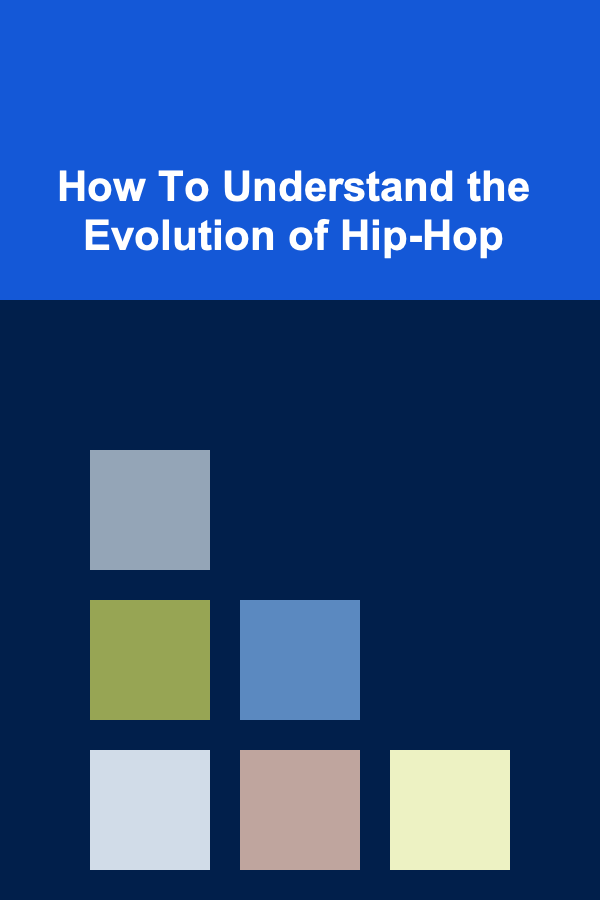 How To Understand the Evolution of Hip-Hop